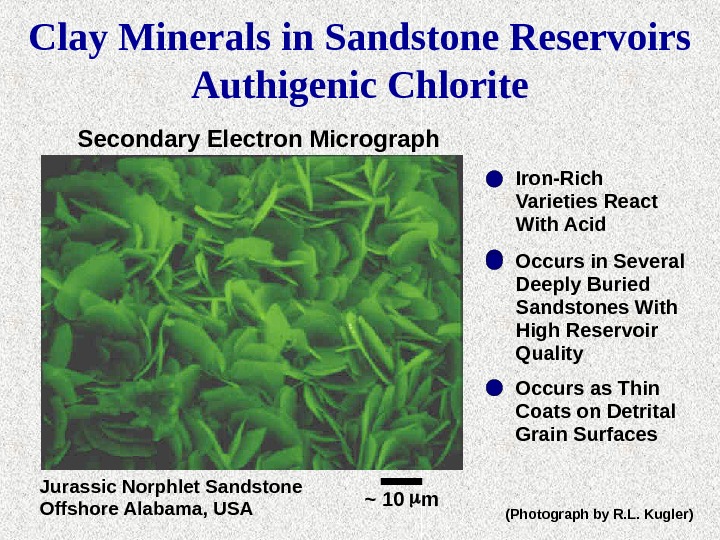 Clay Minerals in Sandstone Reservoirs
Authigenic Chlorite

Secondary Electron Micrograph

Iron-Rich Varieties React With Acid

Occurs in Several Deeply Buried Sandstones With High Reservoir Quality

Occurs as Thin Coats on Detrital Grain Surfaces

Jurassic Norphlet Sandstone
Offshore Alabama, USA

~ 10 μm

(Photograph by R.L. Kugler)